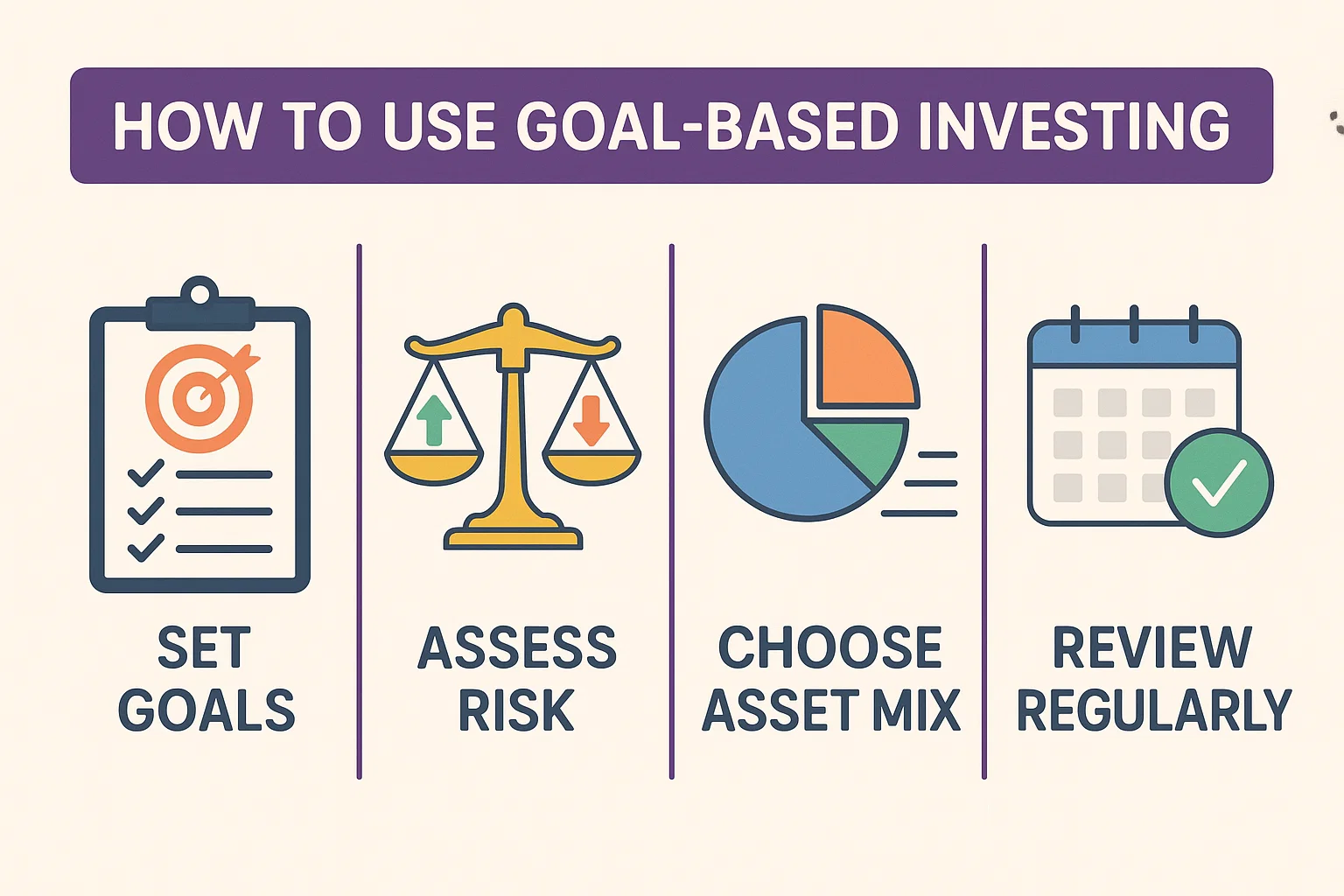 HOW TO USE GOAL-BASED INVESTING

SET GOALS

ASSESS RISK

CHOOSE ASSET MIX

REVIEW REGULARLY